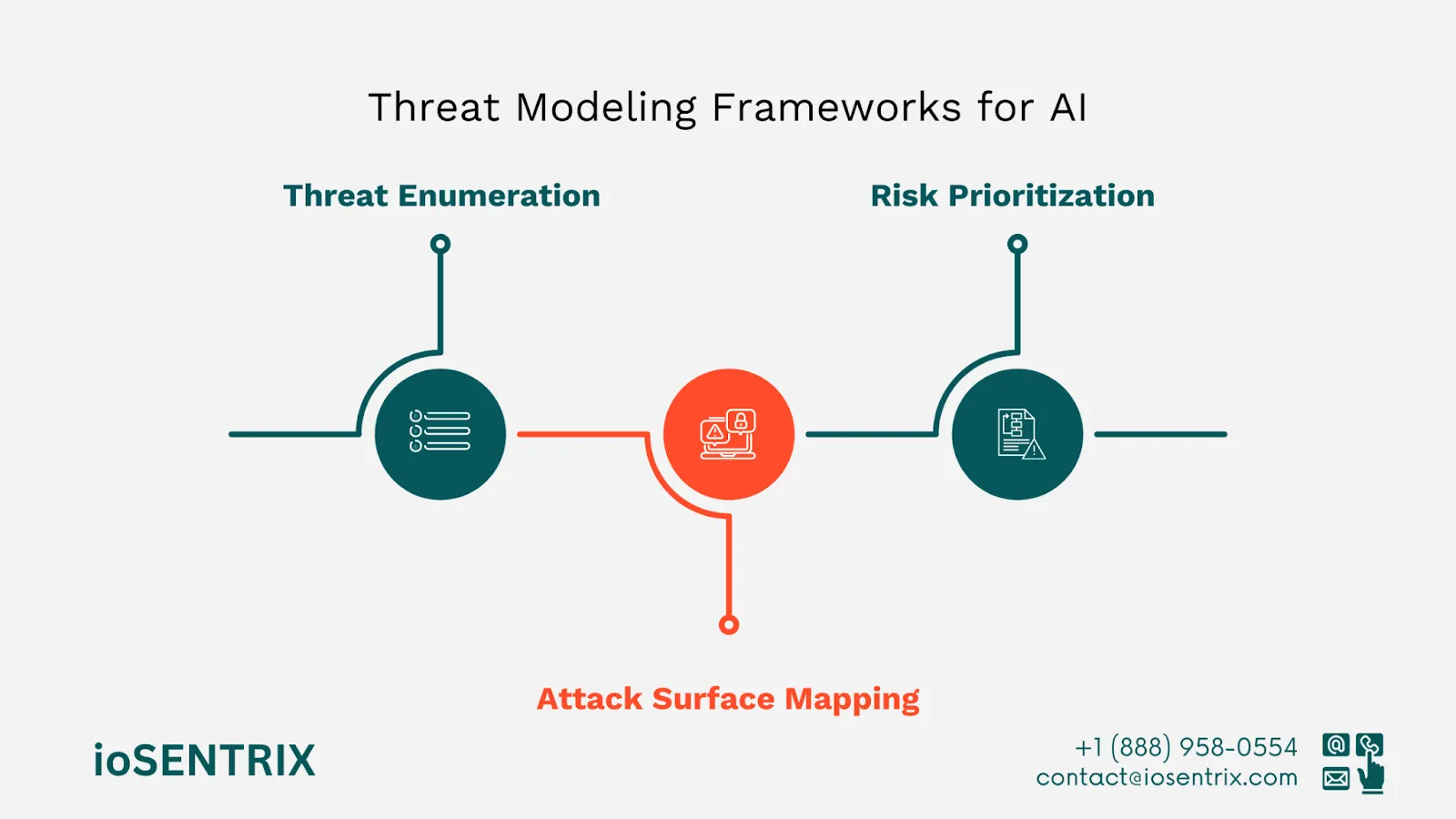 Threat Modeling Frameworks for AI

Threat Enumeration

Risk Prioritization

Attack Surface Mapping

ioSENTRIX

+1 (888) 958-0554
contact@iosentrix.com